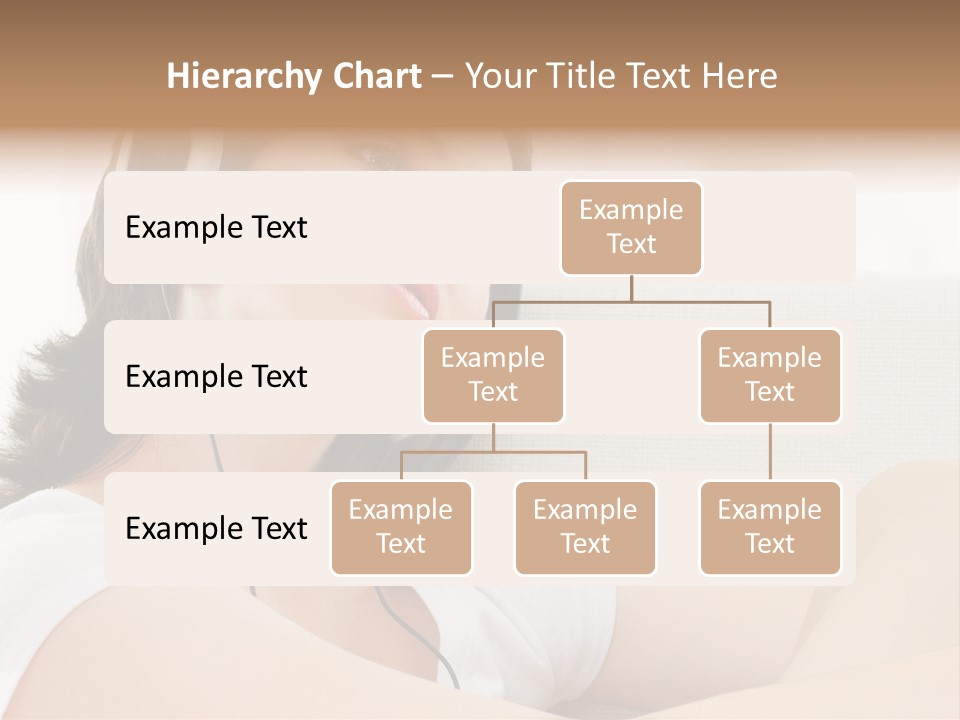 Hierarchy Chart – Your Title Text Here

Example Text

Example Text

Example Text

Example Text

Example Text

Example Text

Example Text

Example Text

Example Text